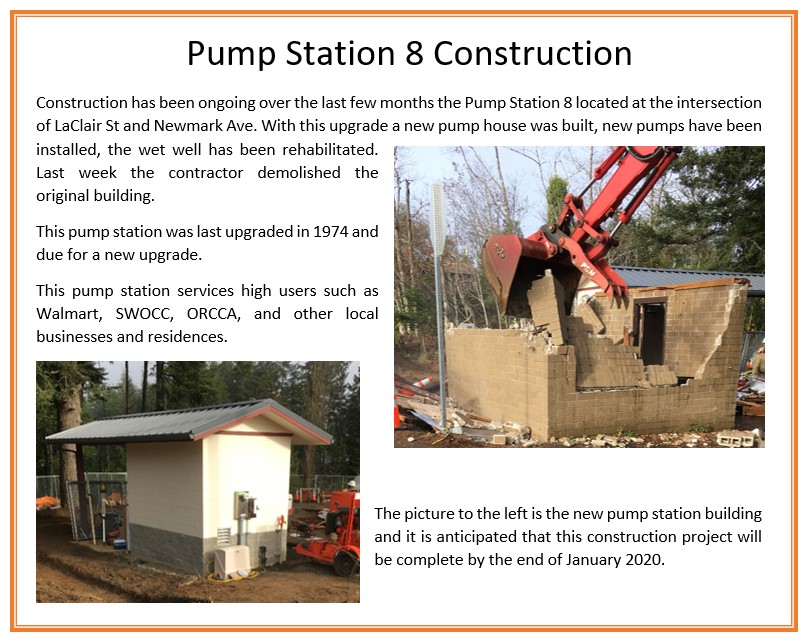 Pump Station 8 Construction

Construction has been ongoing over the last few months the Pump Station 8 located at the intersection of LaClair St and Newmark Ave. With this upgrade a new pump house was built, new pumps have been installed, the wet well has been rehabilitated. Last week the contractor demolished the original building.

This pump station was last upgraded in 1974 and due for a new upgrade.

This pump station services high users such as Walmart, SWOCC, ORCCA, and other local businesses and residences.

The picture to the left is the new pump station building and it is anticipated that this construction project will be complete by the end of January 2020.